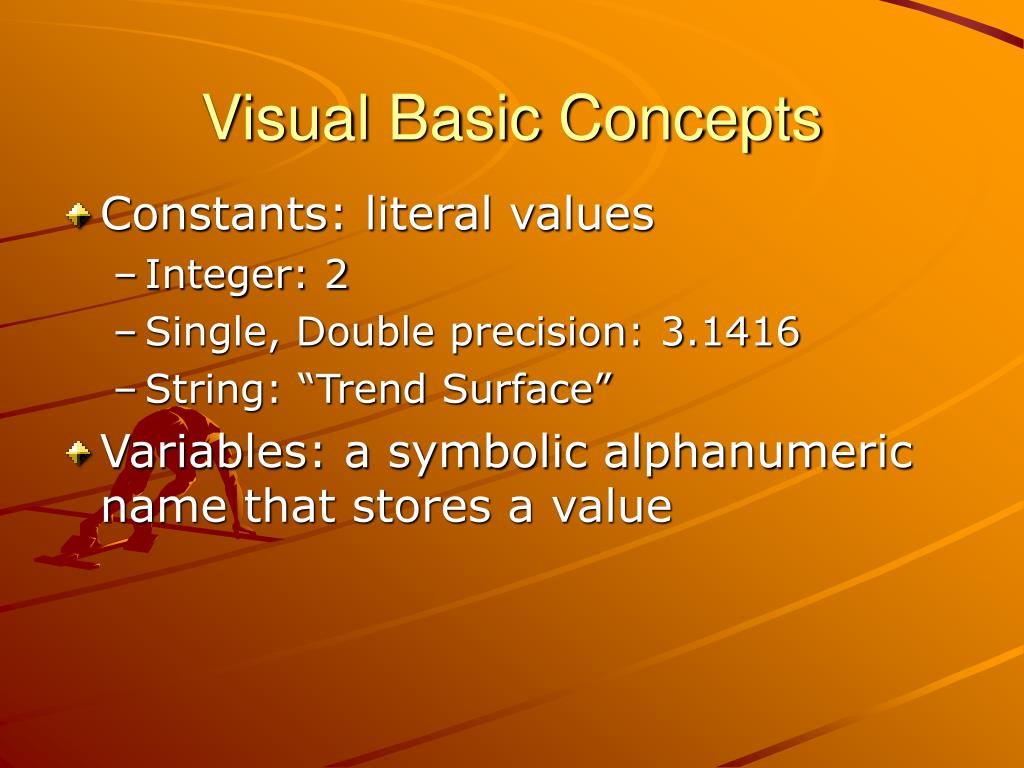 Visual Basic Concepts

Constants: literal values
– Integer: 2
– Single, Double precision: 3.1416
– String: “Trend Surface”

Variables: a symbolic alphanumeric name that stores a value